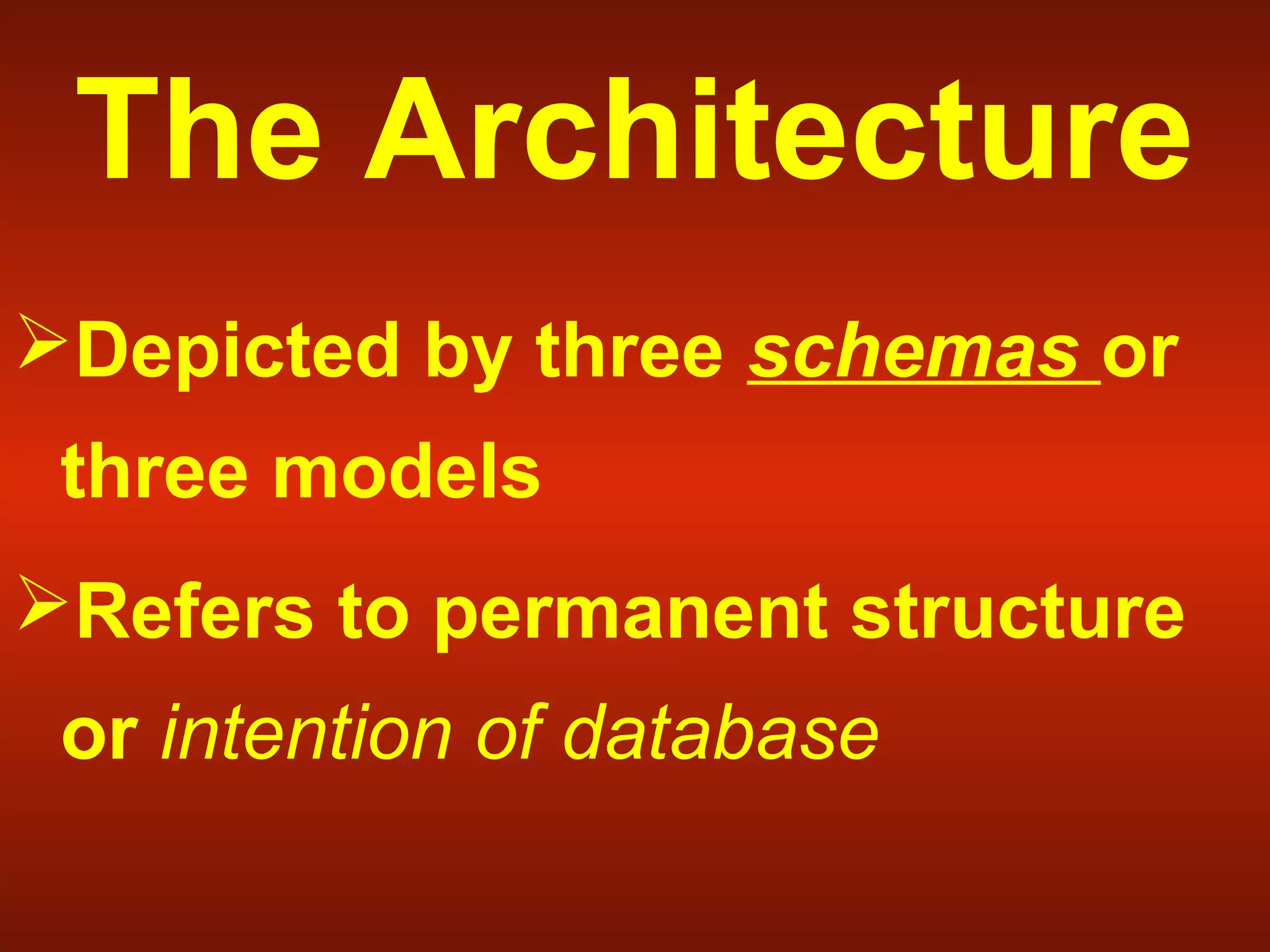 The Architecture

➢Depicted by three schemas or three models

➢Refers to permanent structure or intention of database